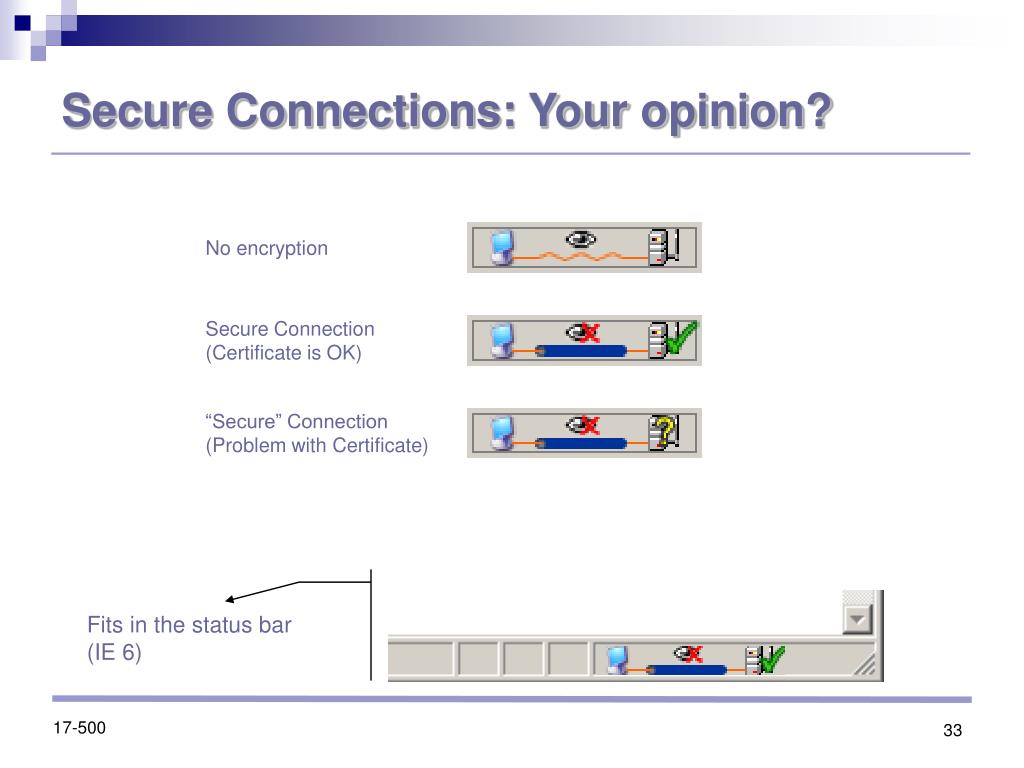 Secure Connections: Your opinion?

No encryption

Secure Connection
(Certificate is OK)

“Secure” Connection
(Problem with Certificate)

Fits in the status bar
(IE 6)

17-500

33